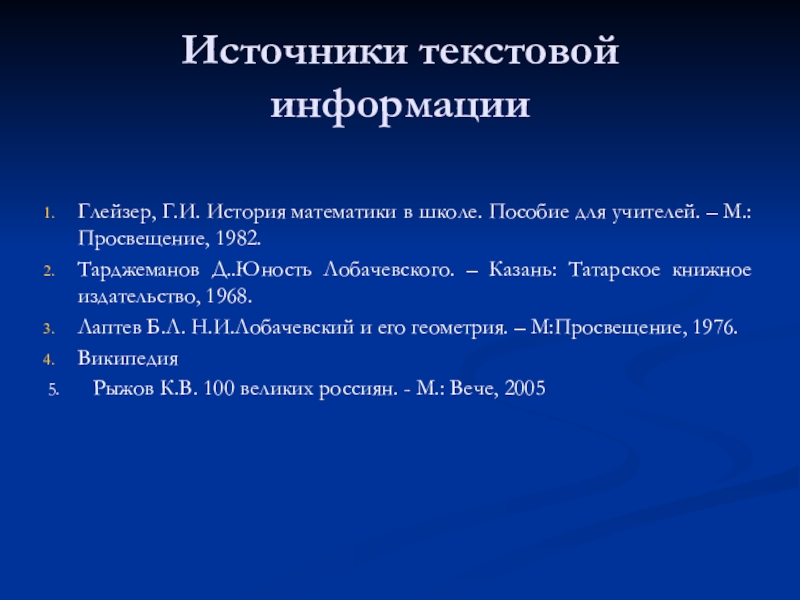 Источники текстовой информации

1. Глейзер, Г.И. История математики в школе. Пособие для учителей. – М.: Просвещение, 1982.
2. Тарджеманов Д..Юность Лобачевского. – Казань: Татарское книжное издательство, 1968.
3. Лаптев Б.Л. Н.И.Лобачевский и его геометрия. – М:Просвещение, 1976.
4. Википедия
5. Рыжов К.В. 100 великих россиян. - М.: Вече, 2005